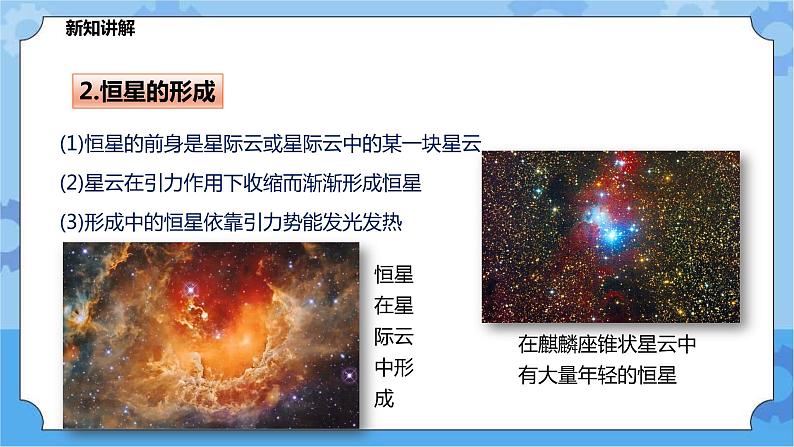 新知讲解

2.恒星的形成

(1)恒星的前身是星际云或星际云中的某一块星云

(2)星云在引力作用下收缩而渐渐形成恒星

(3)形成中的恒星依靠引力势能发光发热

恒星在星际云中形成

在麒麟座锥状星云中有大量年轻的恒星